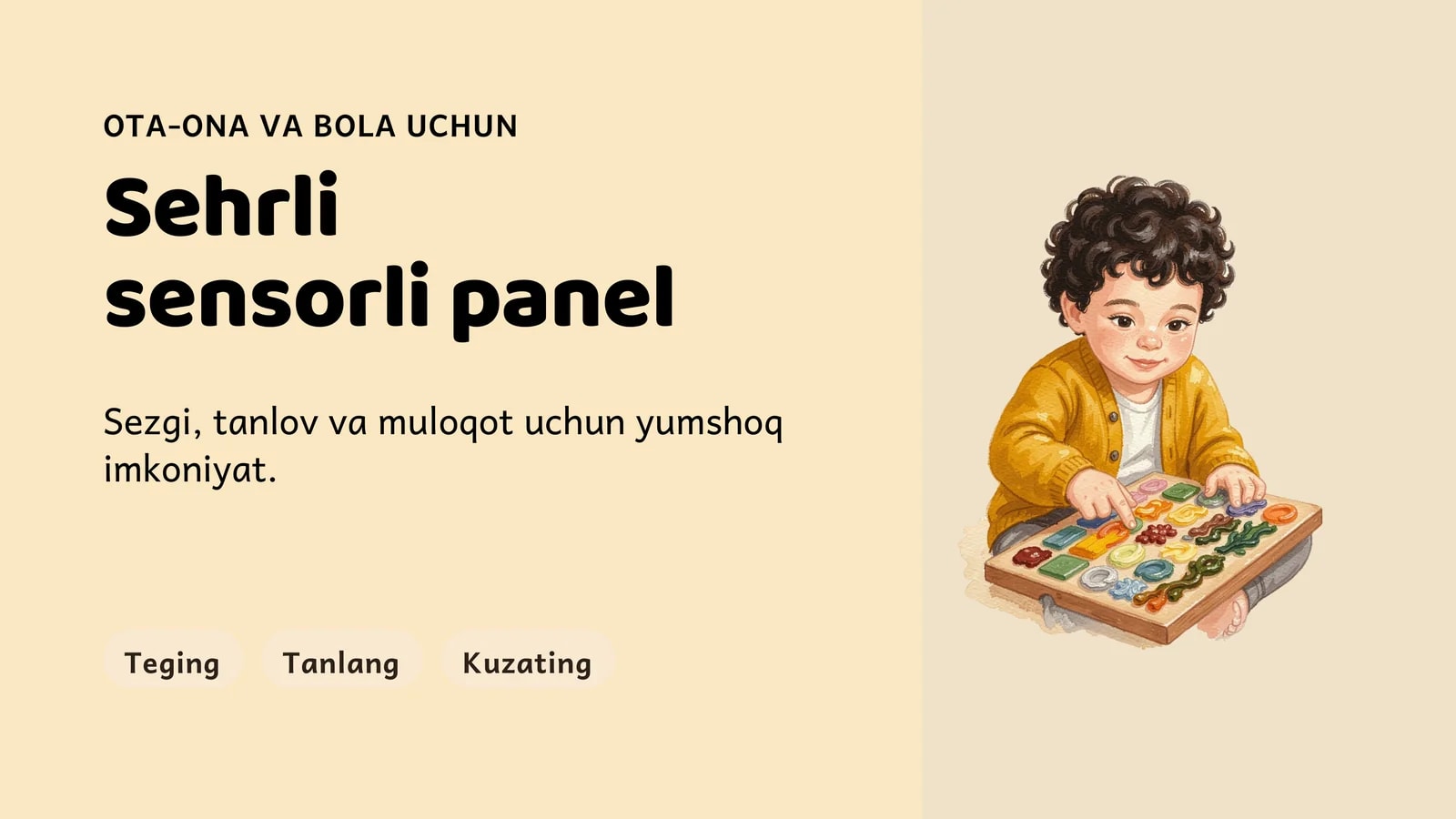 OTA-ONA VA BOLA UCHUN

Sehrli
sensorli panel

Sezgi, tanlov va muloqot uchun yumshoq imkoniyat.

Teging

Tanlang

Kuzating